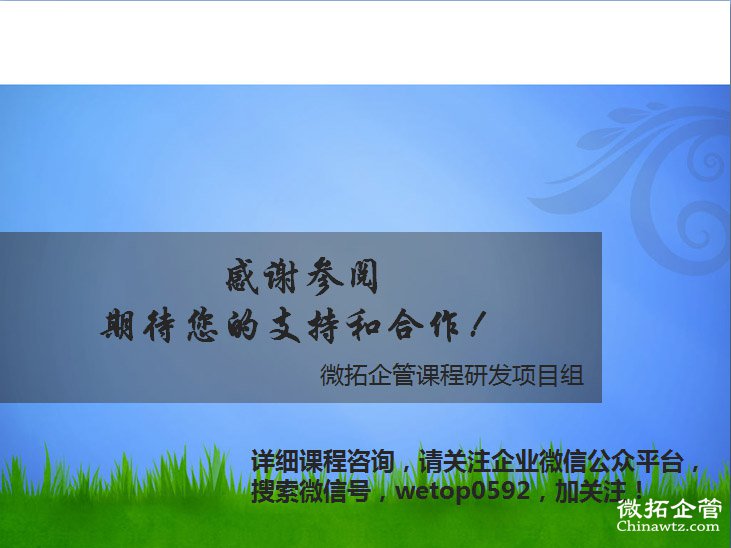 感谢参阅
期待您的支持和合作！

微拓企管课程研发项目组

详细课程咨询，请关注企业微信公众平台，搜索微信号，wetop0592，加关注！

微拓企管
Chinawtz.com